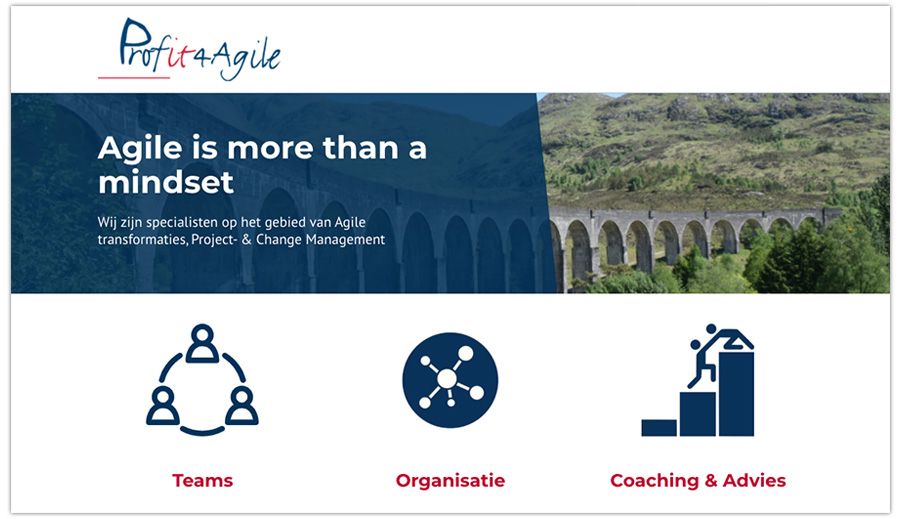 Profit4Agile

Agile is more than a mindset

Wij zijn specialisten op het gebied van Agile transformaties, Project- & Change Management

Teams

Organisatie

Coaching & Advies